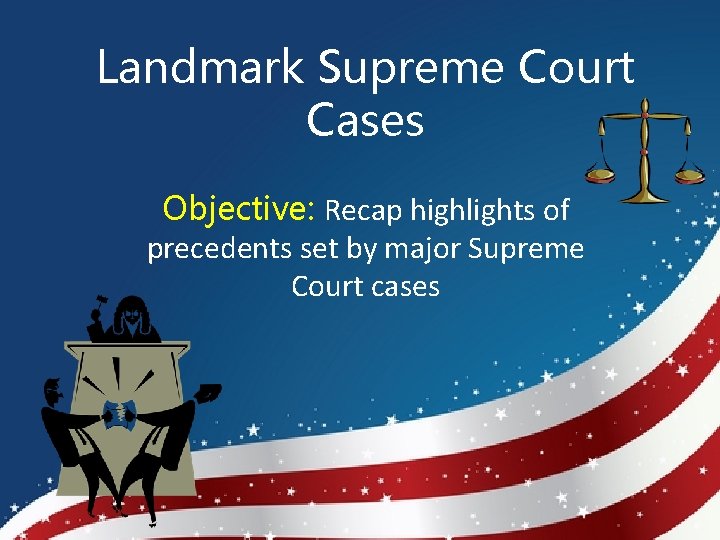 Landmark Supreme Court Cases

Objective: Recap highlights of precedents set by major Supreme Court cases